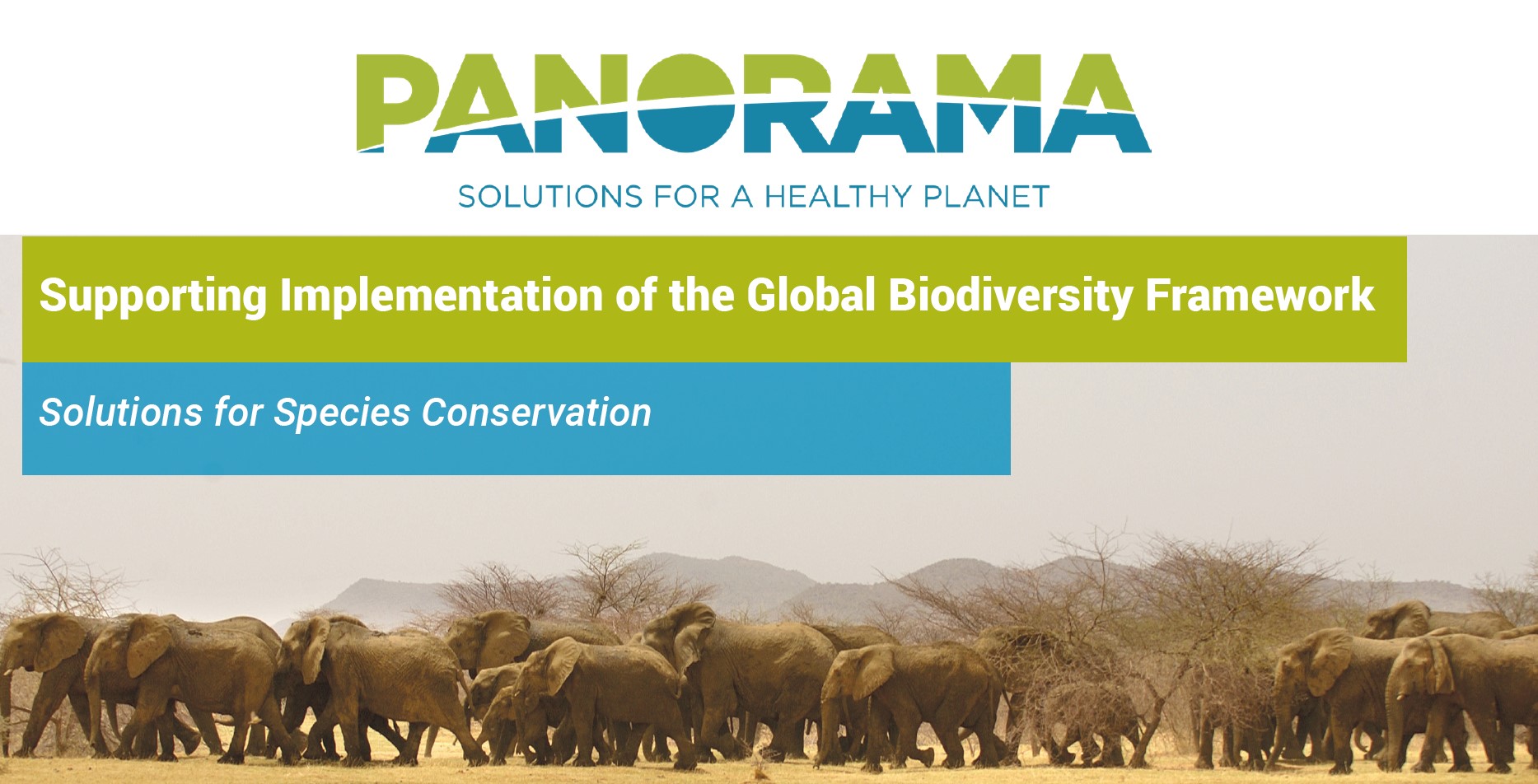 PANORAMA

SOLUTIONS FOR A HEALTHY PLANET

Supporting Implementation of the Global Biodiversity Framework

Solutions for Species Conservation